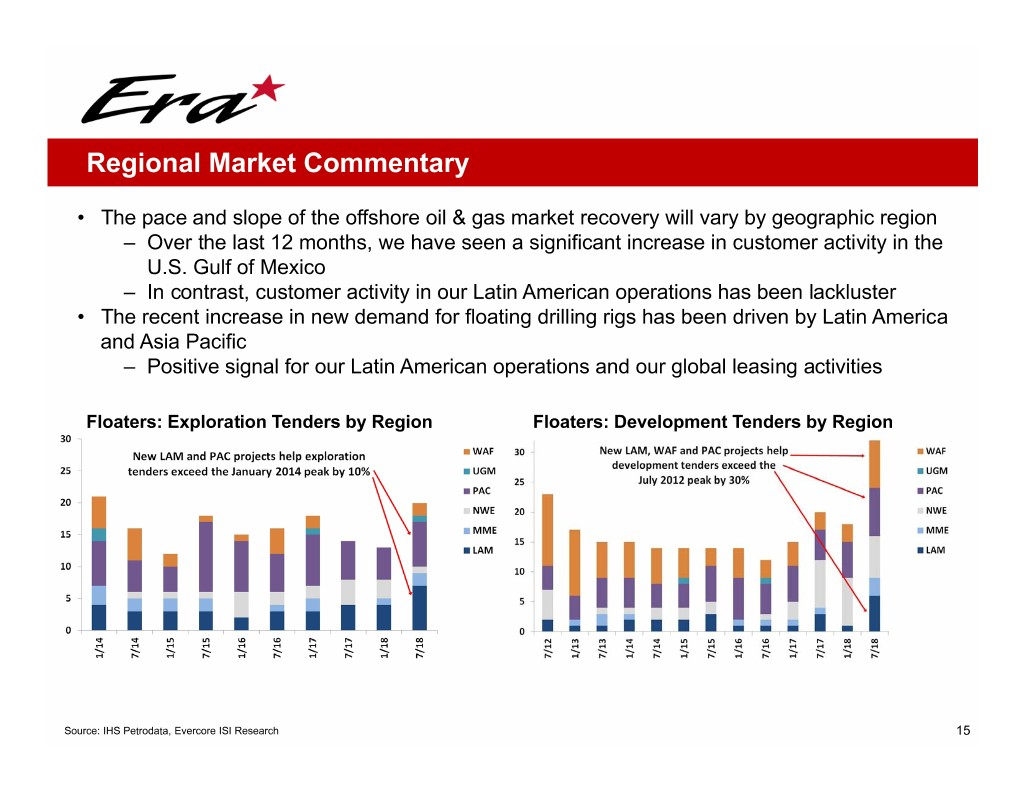 Era

Regional Market Commentary

• The pace and slope of the offshore oil & gas market recovery will vary by geographic region
 – Over the last 12 months, we have seen a significant increase in customer activity in the U.S. Gulf of Mexico
 – In contrast, customer activity in our Latin American operations has been lackluster
• The recent increase in new demand for floating drilling rigs has been driven by Latin America and Asia Pacific
 – Positive signal for our Latin American operations and our global leasing activities

Floaters: Exploration Tenders by Region

New LAM and PAC projects help exploration tenders exceed the January 2014 peak by 10%

30
25
20
15
10
5
0

1/14 7/14 1/15 7/15 1/16 7/16 1/17 7/17 1/18 7/18

WAF
UGM
PAC
NWE
MME
LAM

Floaters: Development Tenders by Region

New LAM, WAF and PAC projects help development tenders exceed the July 2012 peak by 30%

30
25
20
15
10
5
0

7/12 1/13 7/13 1/14 7/14 1/15 7/15 1/16 7/16 1/17 7/17 1/18 7/18

WAF
UGM
PAC
NWE
MME
LAM

Source: IHS Petrodata, Evercore ISI Research

15